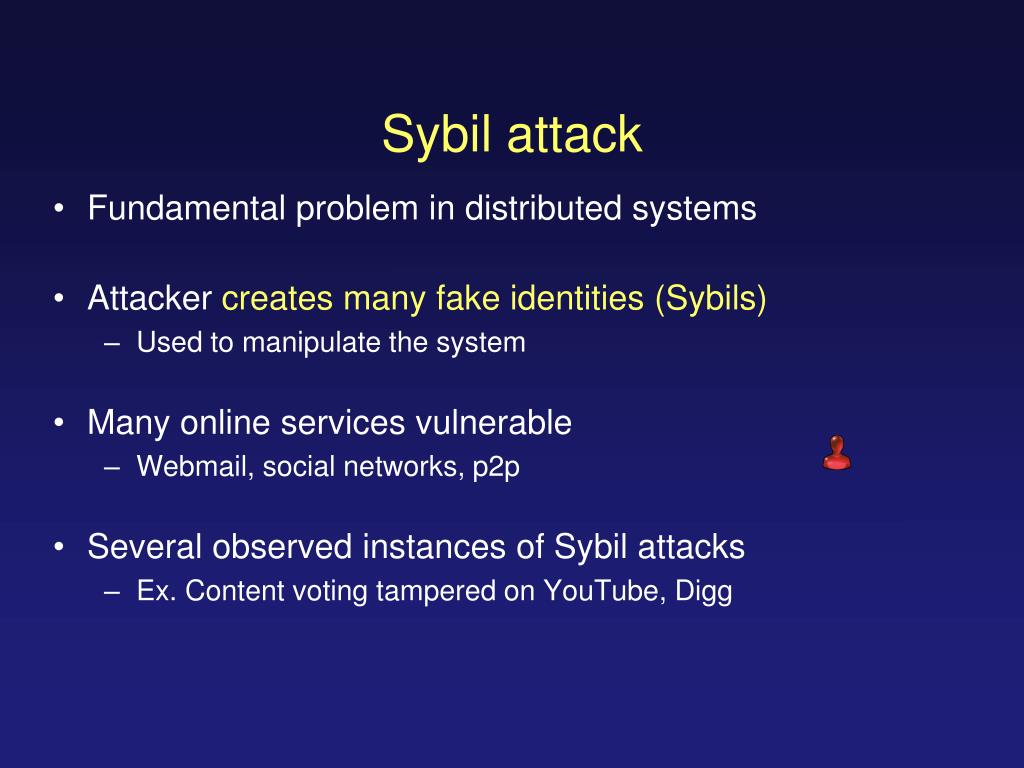 Sybil attack

• Fundamental problem in distributed systems

• Attacker creates many fake identities (Sybils)
 – Used to manipulate the system

• Many online services vulnerable
 – Webmail, social networks, p2p

• Several observed instances of Sybil attacks
 – Ex. Content voting tampered on YouTube, Digg